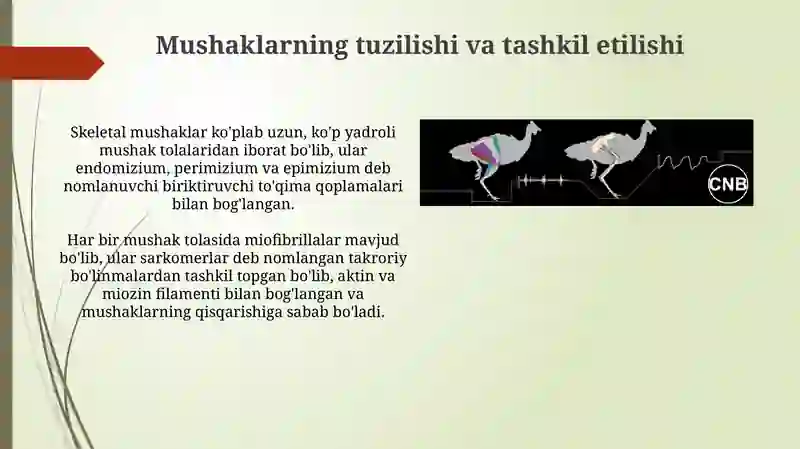 Mushaklarning tuzilishi va tashkil etilishi

Skeletal mushaklar ko'plab uzun, ko'p yadroli mushak tolalaridan iborat bo'lib, ular endomizium, perimizium va epimizium deb nomlanuvchi biriktiruvchi to'qima qoplamalari bilan bog'langan.

Har bir mushak tolasida miofibrillalar mavjud bo'lib, ular sarkomerlar deb nomlangan takroriy bo'linmalardan tashkil topgan bo'lib, aktin va miozin filamenti bilan bog'langan va mushaklarning qisqarishiga sabab bo'ladi.

CNB